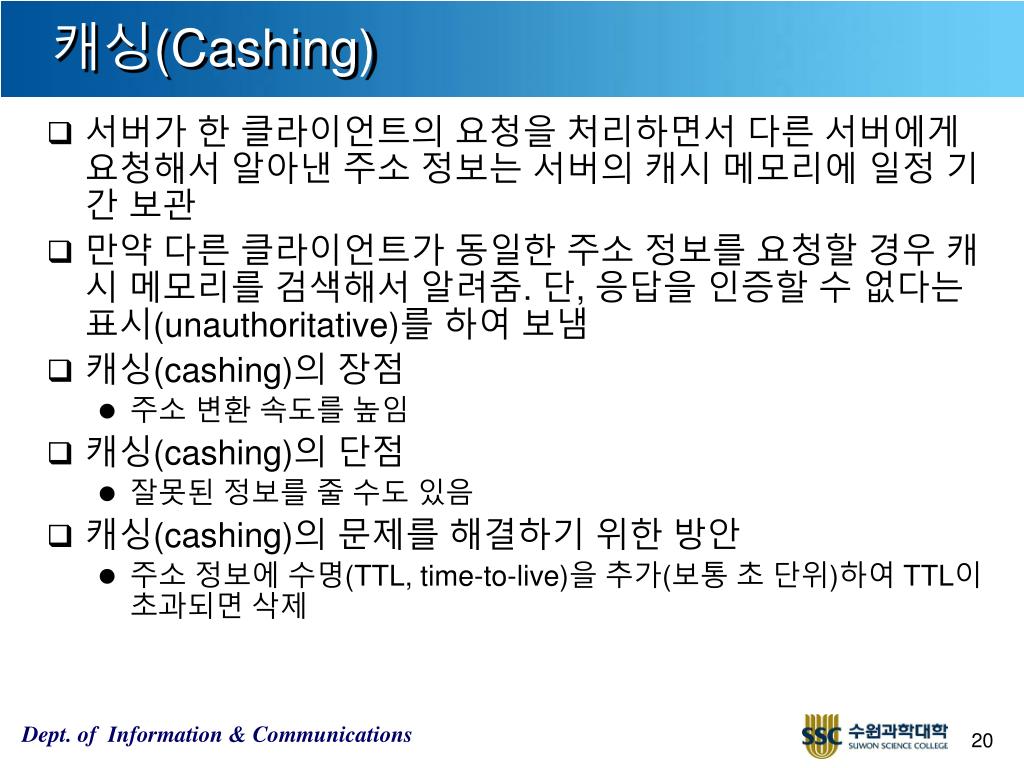 캐싱(Cashing)

❑ 서버가 한 클라이언트의 요청을 처리하면서 다른 서버에게 요청해서 알아낸 주소 정보는 서버의 캐시 메모리에 일정 기간 보관

❑ 만약 다른 클라이언트가 동일한 주소 정보를 요청할 경우 캐시 메모리를 검색해서 알려줌. 단, 응답을 인증할 수 없다는 표시(unauthoritative)를 하여 보냄

❑ 캐싱(cashing)의 장점
● 주소 변환 속도를 높임

❑ 캐싱(cashing)의 단점
● 잘못된 정보를 줄 수도 있음

❑ 캐싱(cashing)의 문제를 해결하기 위한 방안
● 주소 정보에 수명(TTL, time-to-live)을 추가(보통 초 단위)하여 TTL이 초과되면 삭제

Dept. of Information & Communications

SSC 수원과학대학 SUWON SCIENCE COLLEGE

20